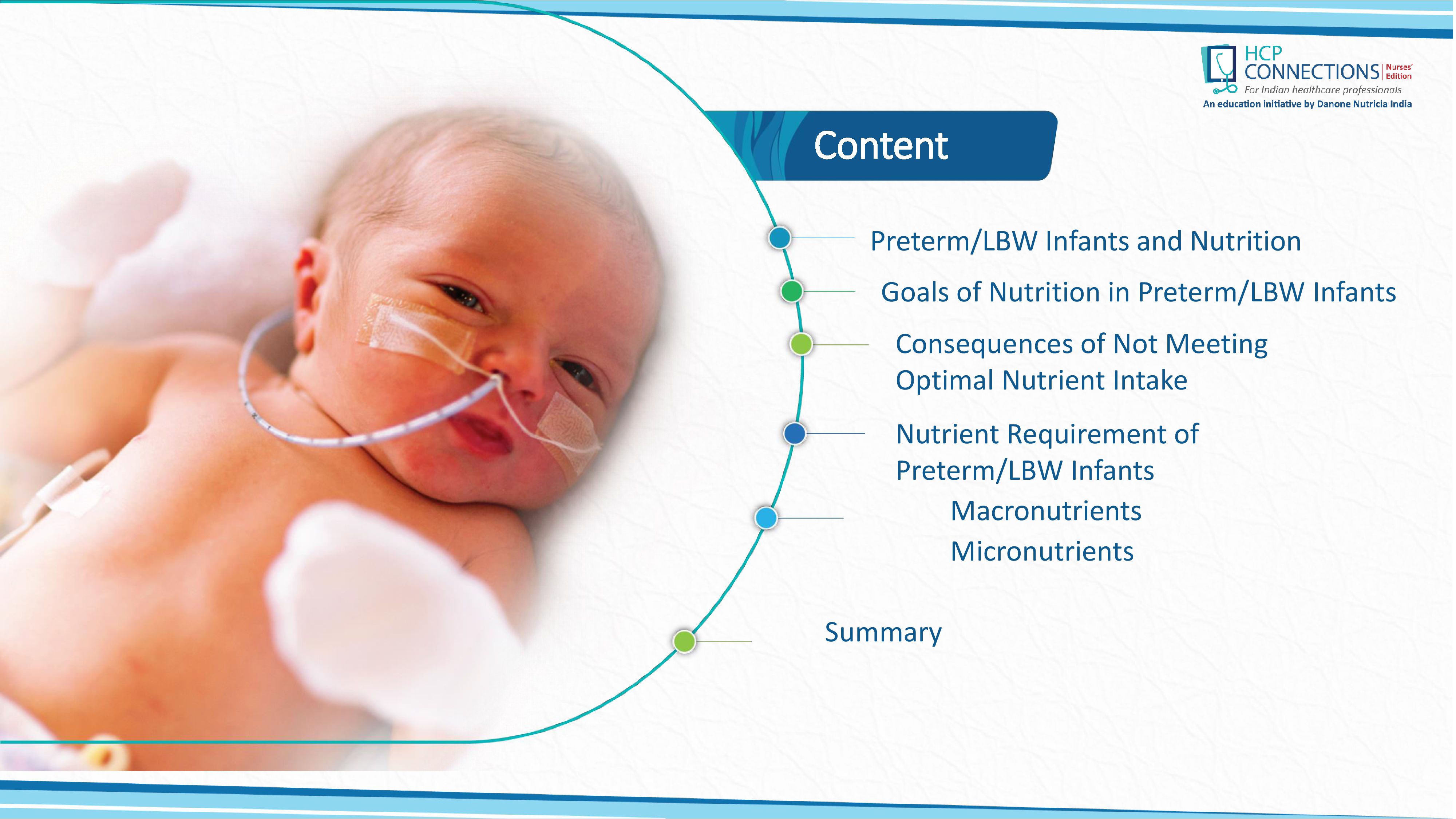 HCP CONNECTIONS Nurses' Edition
For Indian healthcare professionals
An education initiative by Danone Nutricia India

Content

Preterm/LBW Infants and Nutrition

Goals of Nutrition in Preterm/LBW Infants

Consequences of Not Meeting Optimal Nutrient Intake

Nutrient Requirement of Preterm/LBW Infants
Macronutrients
Micronutrients

Summary